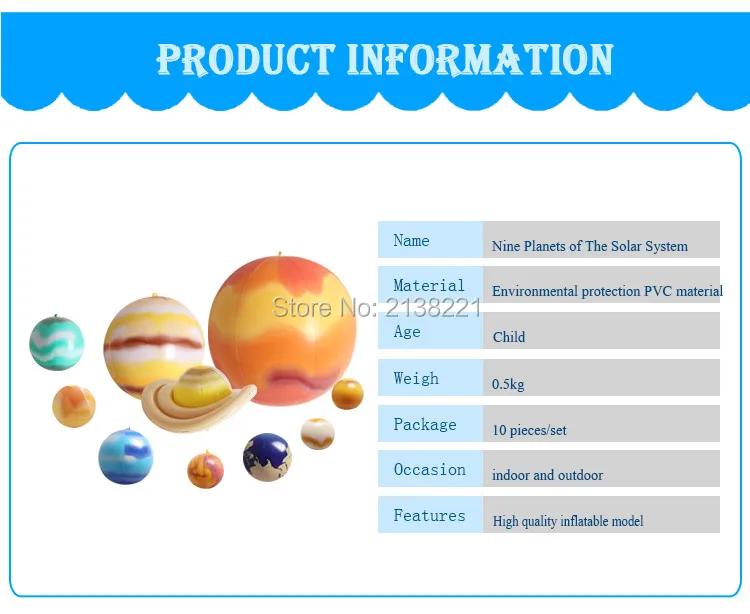 PRODUCT INFORMATION

Store No: 2138221

| Name | Nine Planets of The Solar System |
|---|---|
| Material | Environmental protection PVC material |
| Age | Child |
| Weigh | 0.5kg |
| Package | 10 pieces/set |
| Occasion | indoor and outdoor |
| Features | High quality inflatable model |